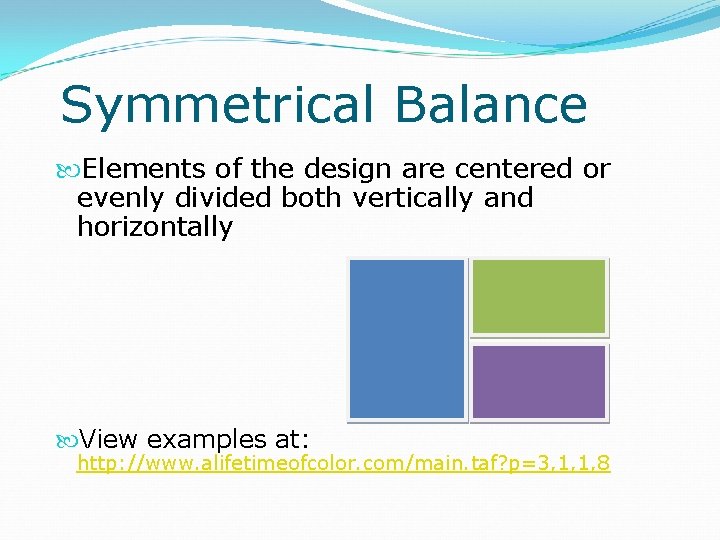 Symmetrical Balance

Elements of the design are centered or evenly divided both vertically and horizontally

View examples at: http://www.alifetimeofcolor.com/main.taf?p=3,1,1,8